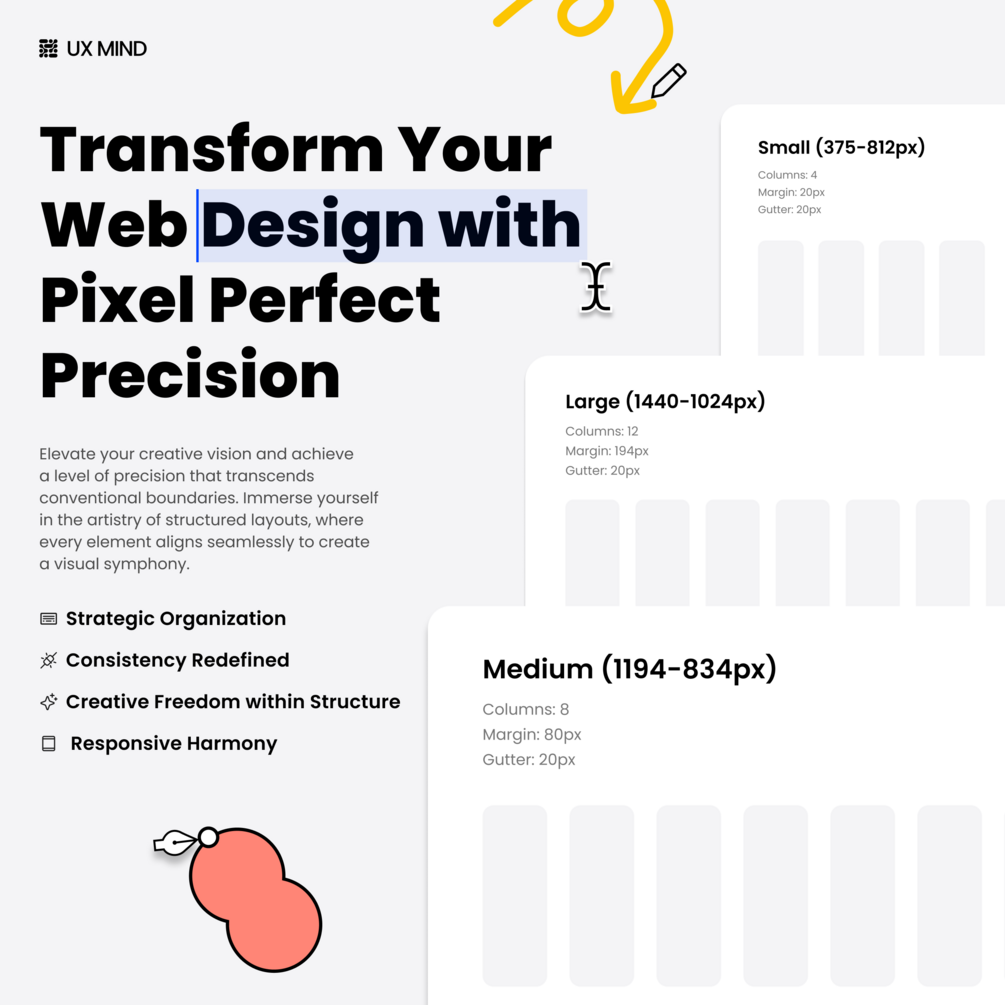 UX MIND

Transform Your Web Design with Pixel Perfect Precision

Elevate your creative vision and achieve a level of precision that transcends conventional boundaries. Immerse yourself in the artistry of structured layouts, where every element aligns seamlessly to create a visual symphony.

Strategic Organization

Consistency Redefined

Creative Freedom within Structure

Responsive Harmony

Small (375-812px)
Columns: 4
Margin: 20px
Gutter: 20px

Large (1440-1024px)
Columns: 12
Margin: 194px
Gutter: 20px

Medium (1194-834px)
Columns: 8
Margin: 80px
Gutter: 20px